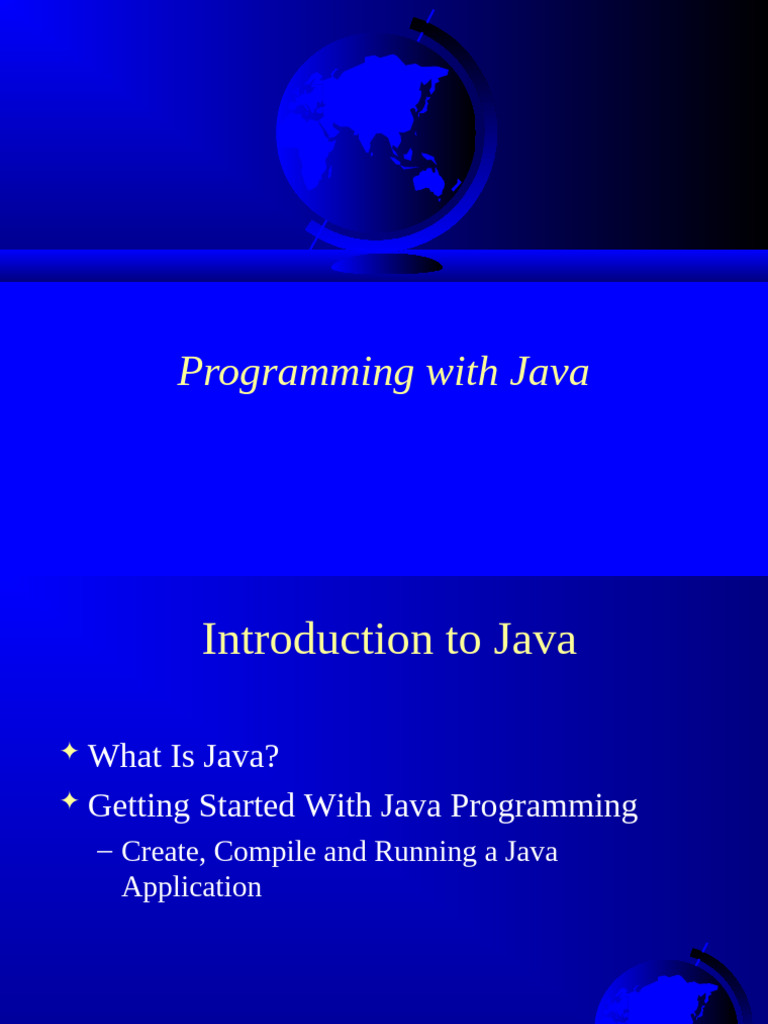 Programming with Java

Introduction to Java

✦ What Is Java?
✦ Getting Started With Java Programming
– Create, Compile and Running a Java Application